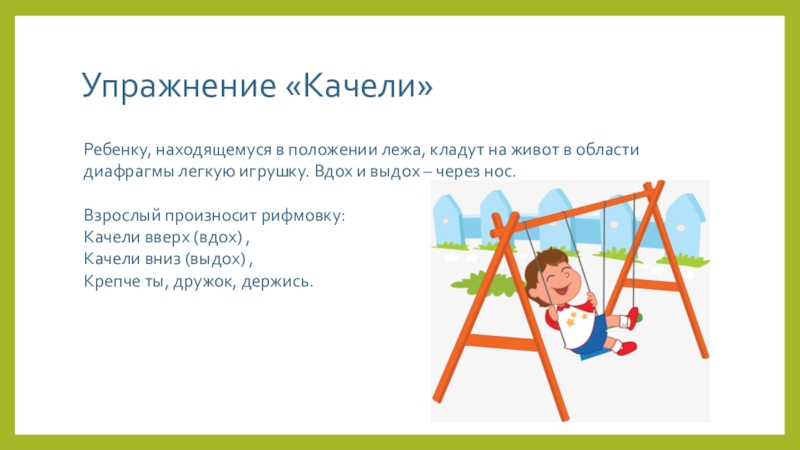 Упражнение «Качели»

Ребенку, находящемуся в положении лежа, кладут на живот в области диафрагмы легкую игрушку. Вдох и выдох – через нос.

Взрослый произносит рифмовку:
Качели вверх (вдох) ,
Качели вниз (выдох) ,
Крепче ты, дружок, держись.